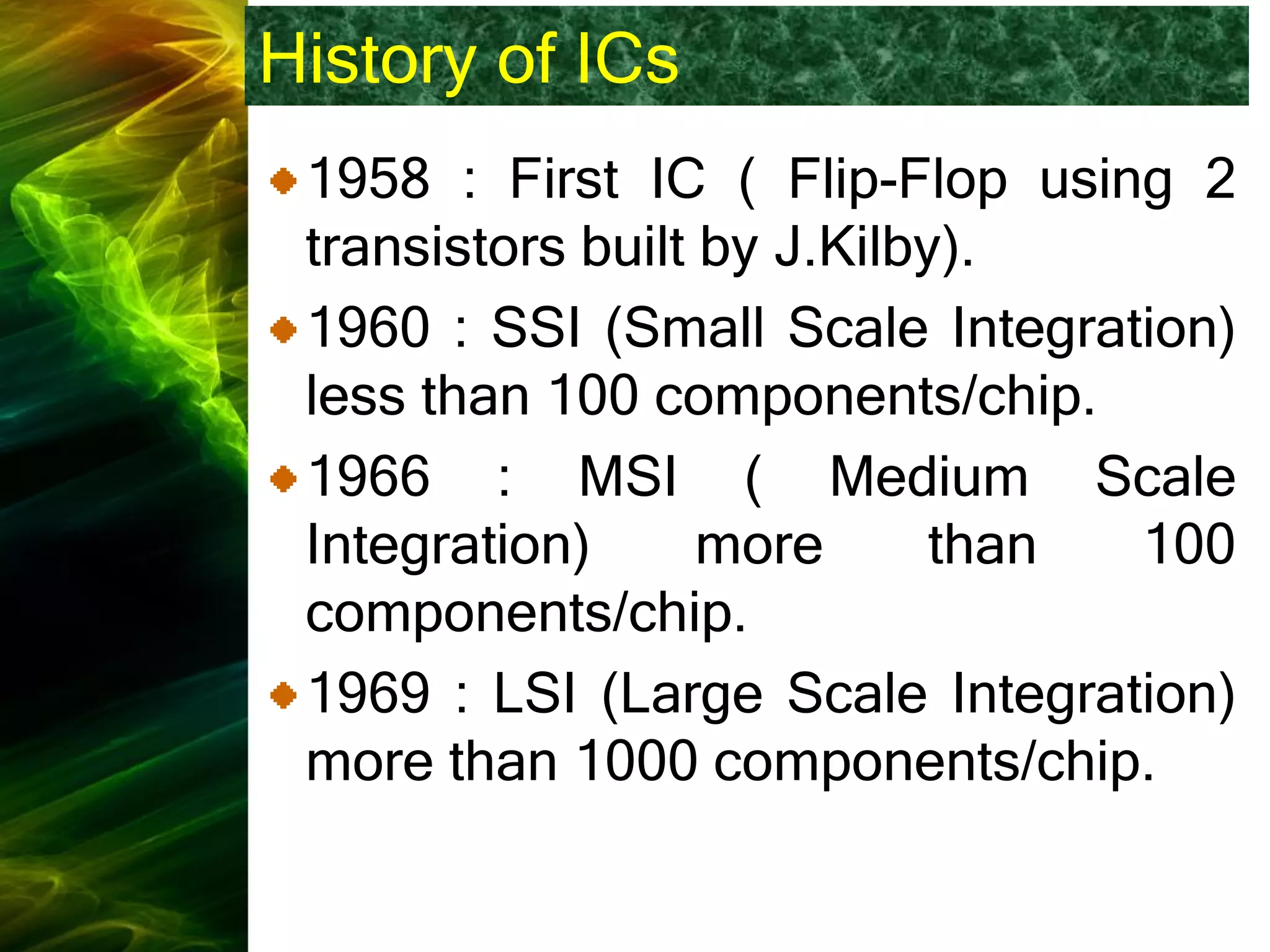 History of ICs

1958 : First IC ( Flip-Flop using 2 transistors built by J.Kilby).

1960 : SSI (Small Scale Integration) less than 100 components/chip.

1966 : MSI ( Medium Scale Integration) more than 100 components/chip.

1969 : LSI (Large Scale Integration) more than 1000 components/chip.